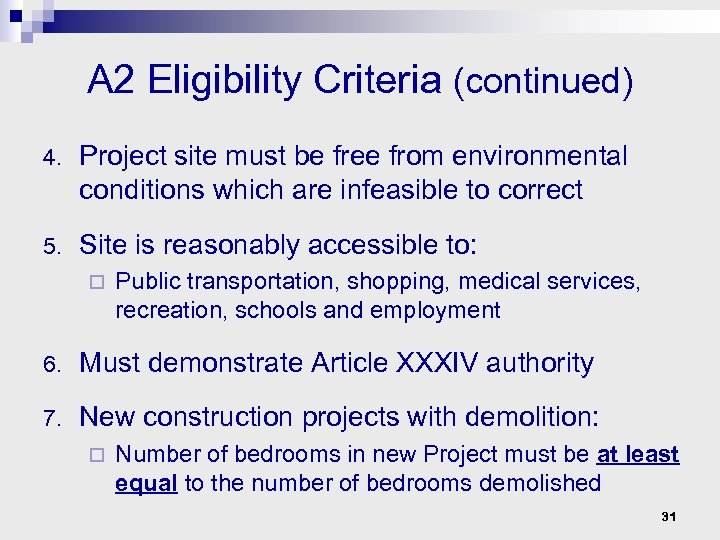 A2 Eligibility Criteria (continued)

4. Project site must be free from environmental conditions which are infeasible to correct

5. Site is reasonably accessible to:

□ Public transportation, shopping, medical services, recreation, schools and employment

6. Must demonstrate Article XXXIV authority

7. New construction projects with demolition:

□ Number of bedrooms in new Project must be at least equal to the number of bedrooms demolished

31